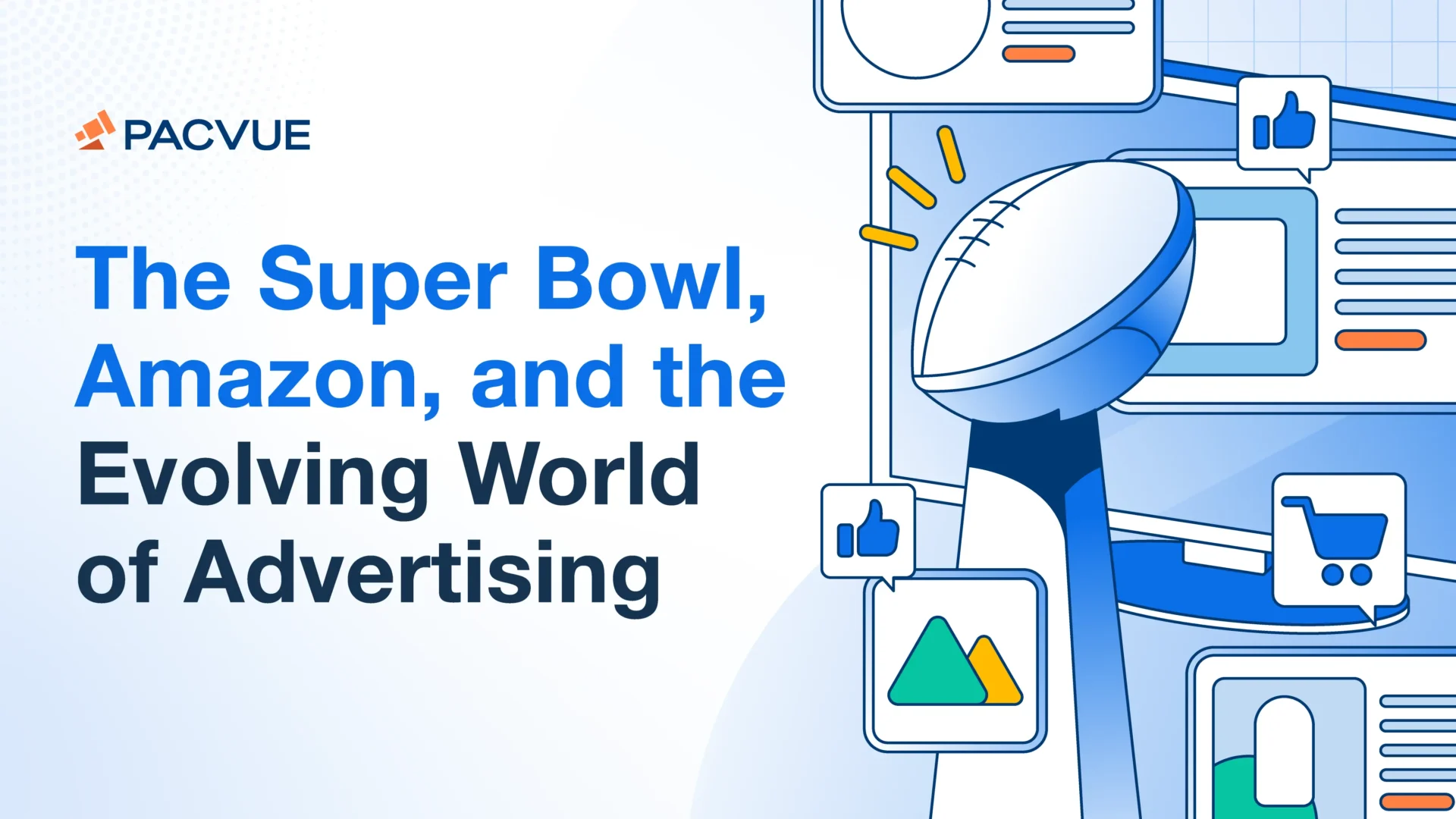 PACVUE

The Super Bowl, Amazon, and the Evolving World of Advertising